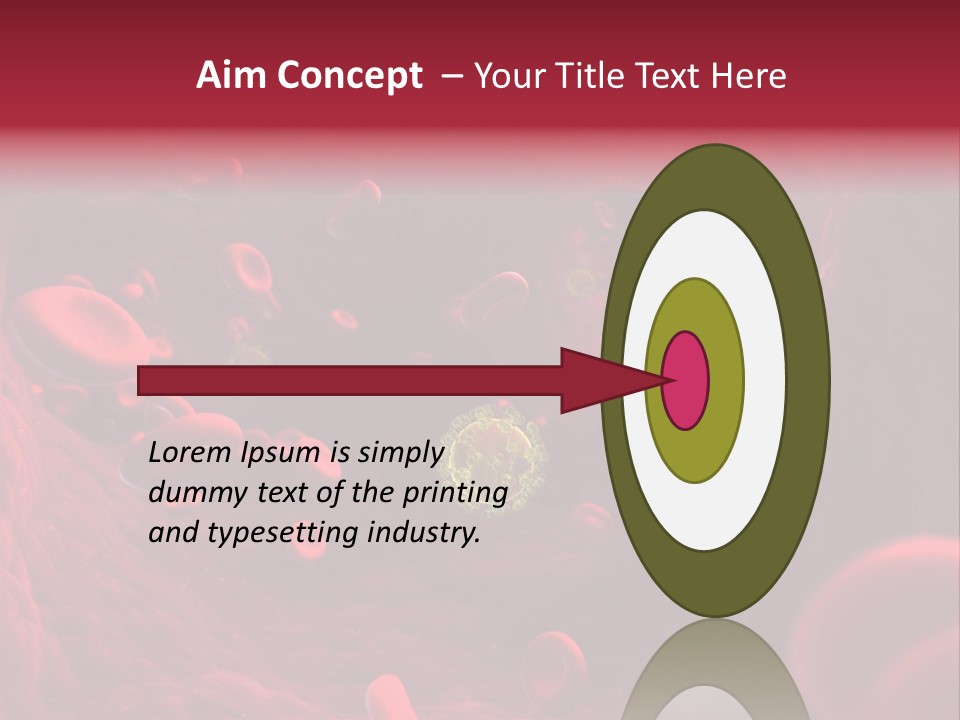 Aim Concept – Your Title Text Here

Lorem Ipsum is simply dummy text of the printing and typesetting industry.